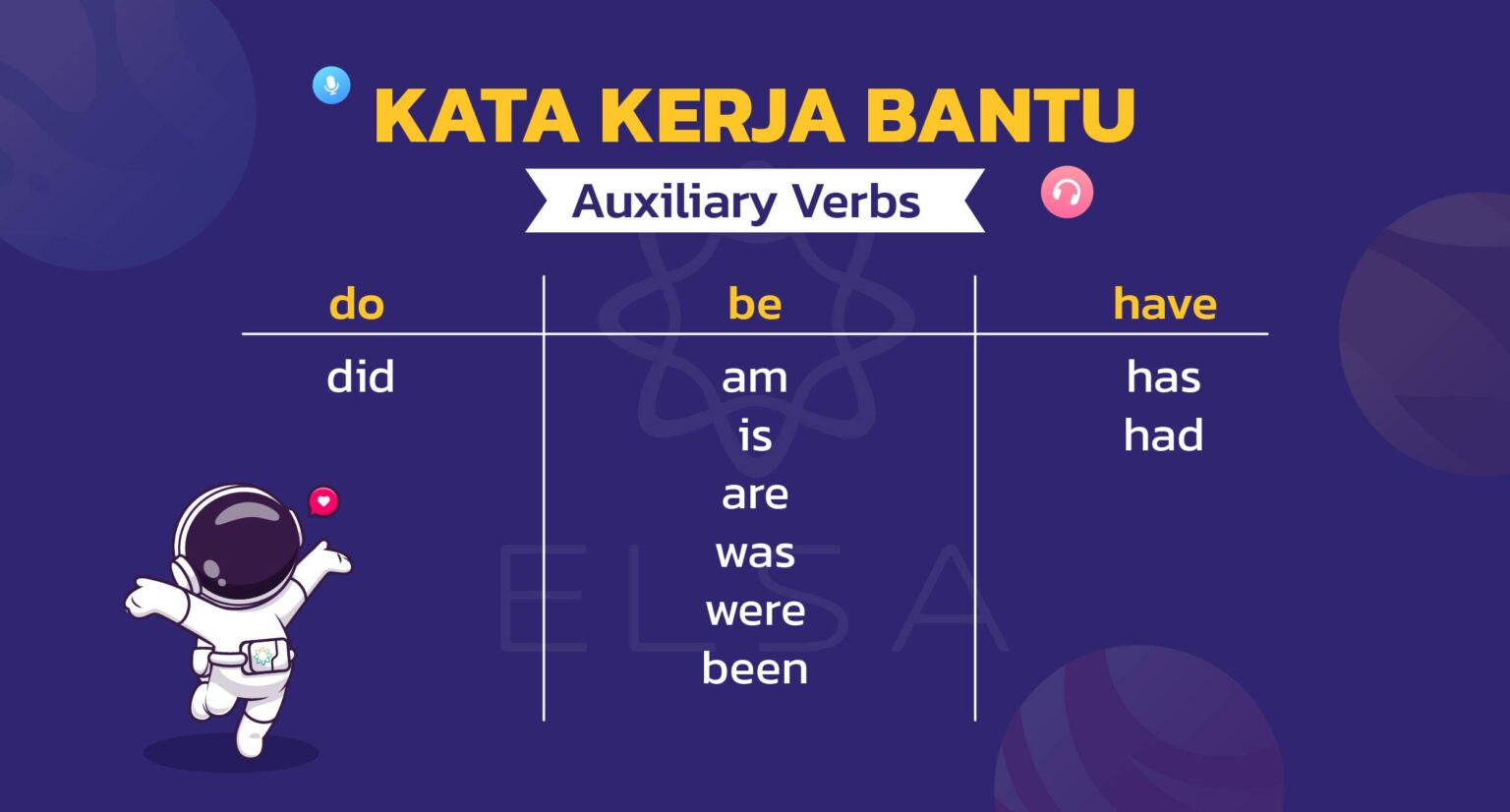 KATA KERJA BANTU

Auxiliary Verbs

| do | be | have |
|---|---|---|
| did | am | has |
| | is | had |
| | are | |
| | was | |
| | were | |
| | been | |

ELSA